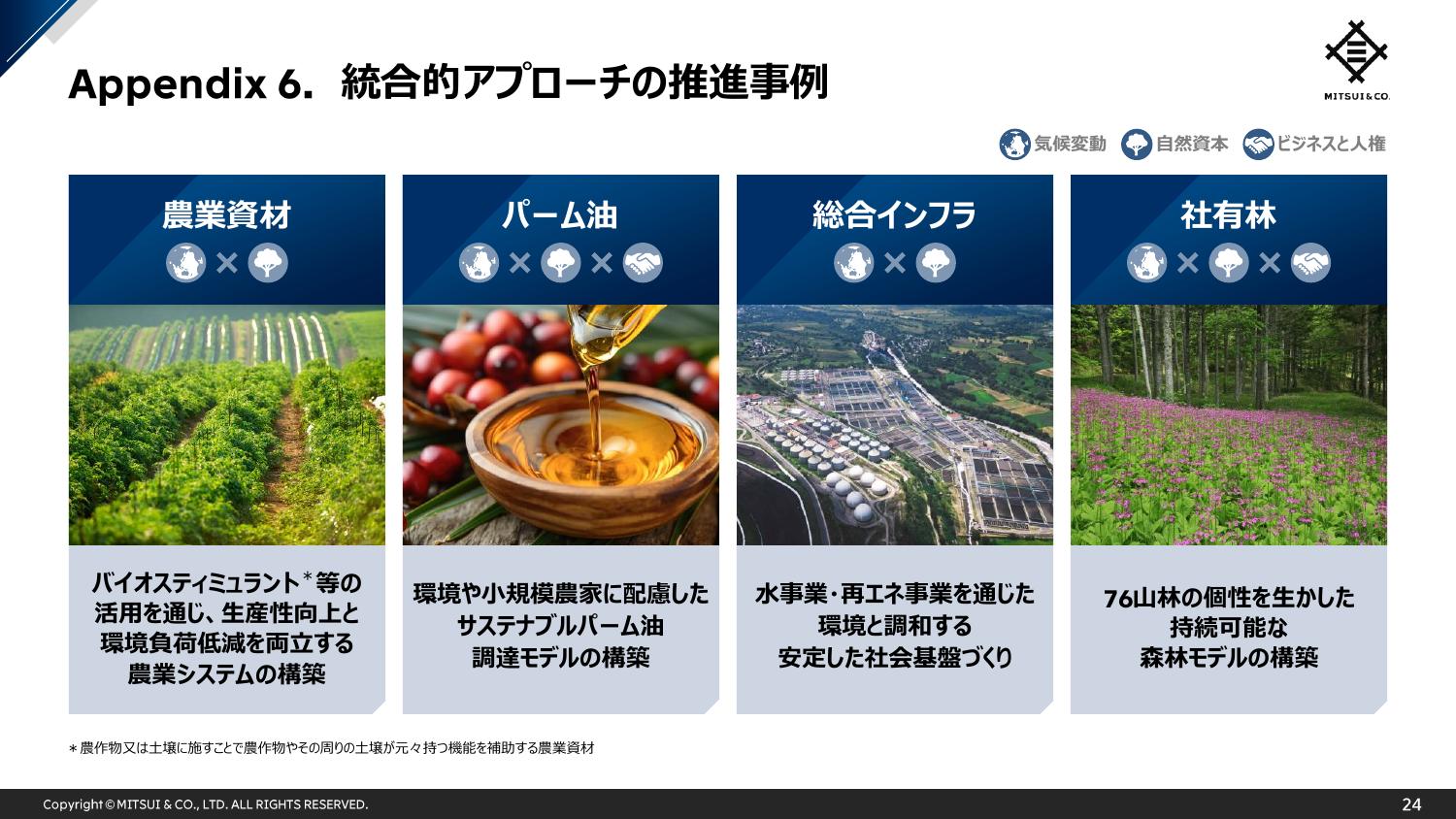 Appendix 6. 統合的アプローチの推進事例

MITSUI & CO.

気候変動 自然資本 ビジネスと人権

農業資材

×

バイオスティミュラント＊等の活用を通じ、生産性向上と環境負荷低減を両立する農業システムの構築

パーム油

× ×

環境や小規模農家に配慮したサステナブルパーム油調達モデルの構築

総合インフラ

×

水事業・再エネ事業を通じた環境と調和する安定した社会基盤づくり

社有林

× ×

76山林の個性を生かした持続可能な森林モデルの構築

＊農作物又は土壌に施すことで農作物やその周りの土壌が元々持つ機能を補助する農業資材

Copyright © MITSUI & CO., LTD. ALL RIGHTS RESERVED.

24